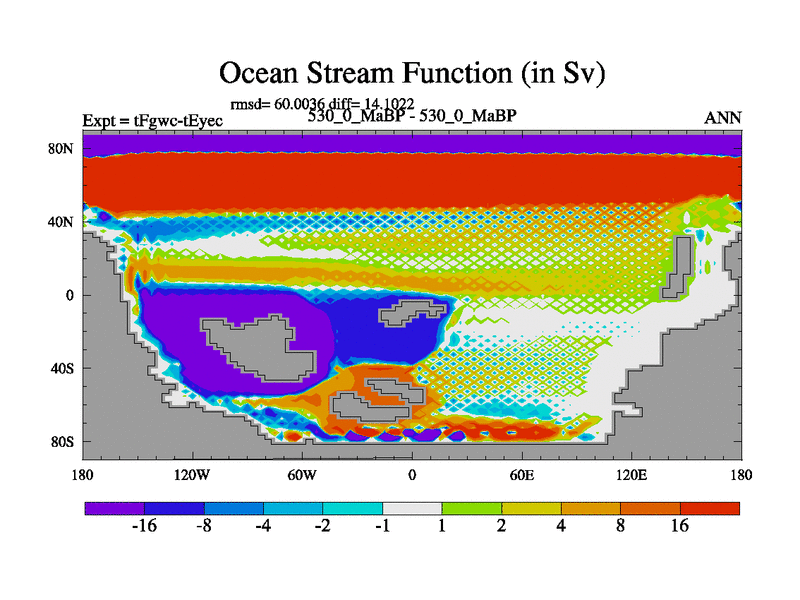 Ocean Stream Function (in Sv)

rmsd= 60.0036 diff= 14.1022

Expt = tFgwc-tEyec

530_0_MaBP - 530_0_MaBP

ANN

80N
40N
0
40S
80S

180
120W
60W
0
60E
120E
180

-16 -8 -4 -2 -1 1 2 4 8 16